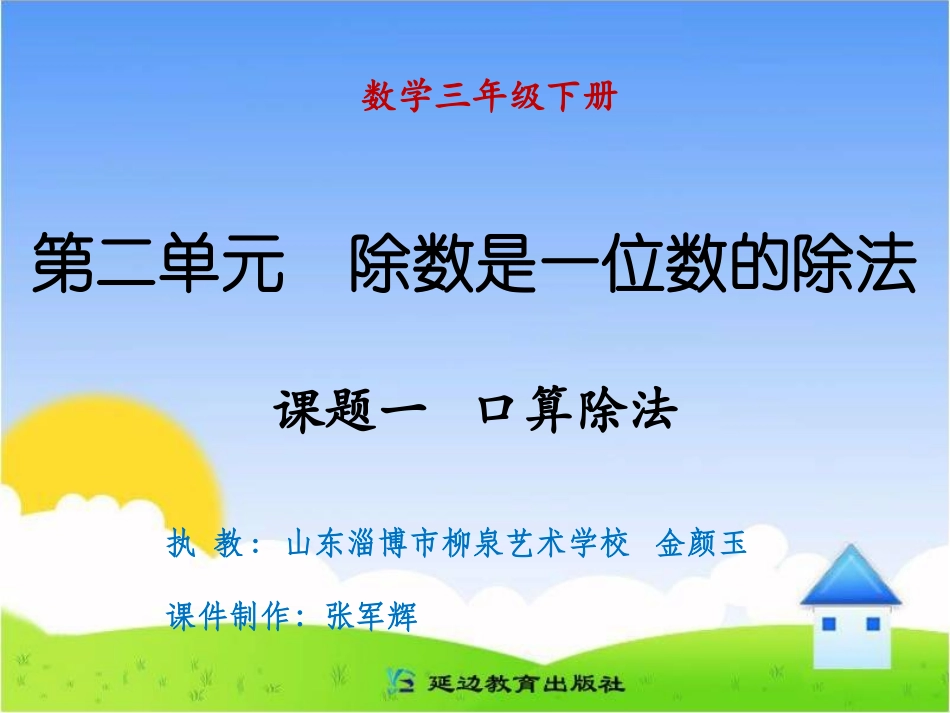 数学三年级下册

第二单元　除数是一位数的除法

课题一　口算除法

执 教：山东淄博市柳泉艺术学校　金颜玉

课件制作：张军辉

延边教育出版社